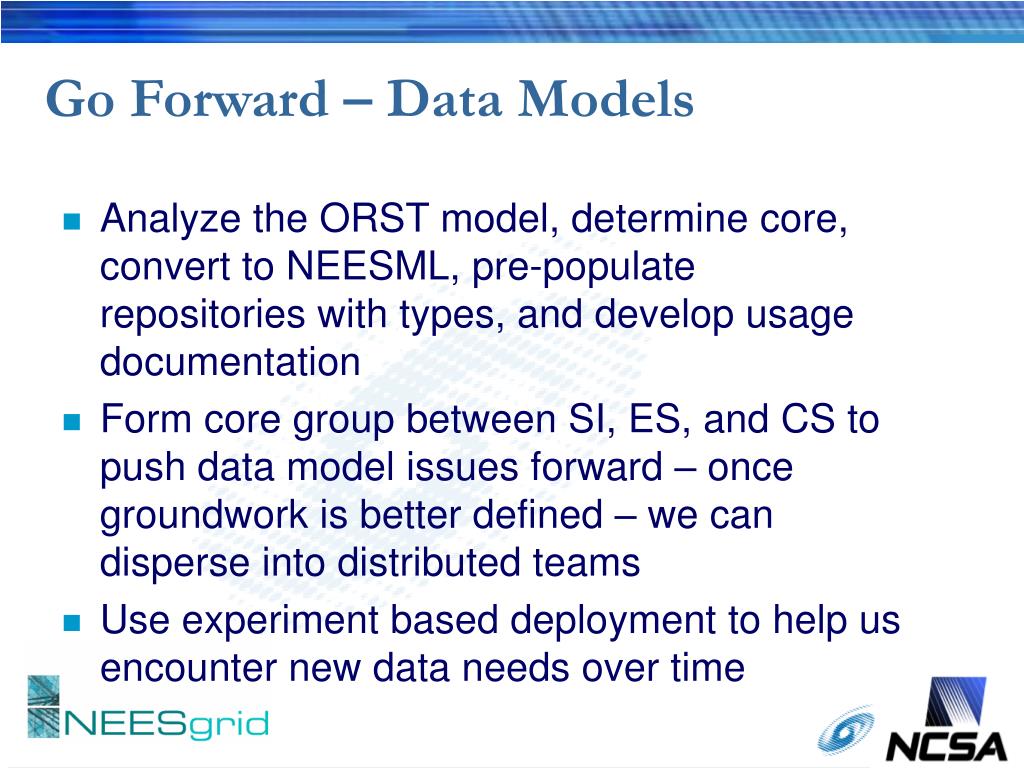 Go Forward – Data Models

Analyze the ORST model, determine core, convert to NEESML, pre-populate repositories with types, and develop usage documentation

Form core group between SI, ES, and CS to push data model issues forward – once groundwork is better defined – we can disperse into distributed teams

Use experiment based deployment to help us encounter new data needs over time

NEESgrid

NCSA